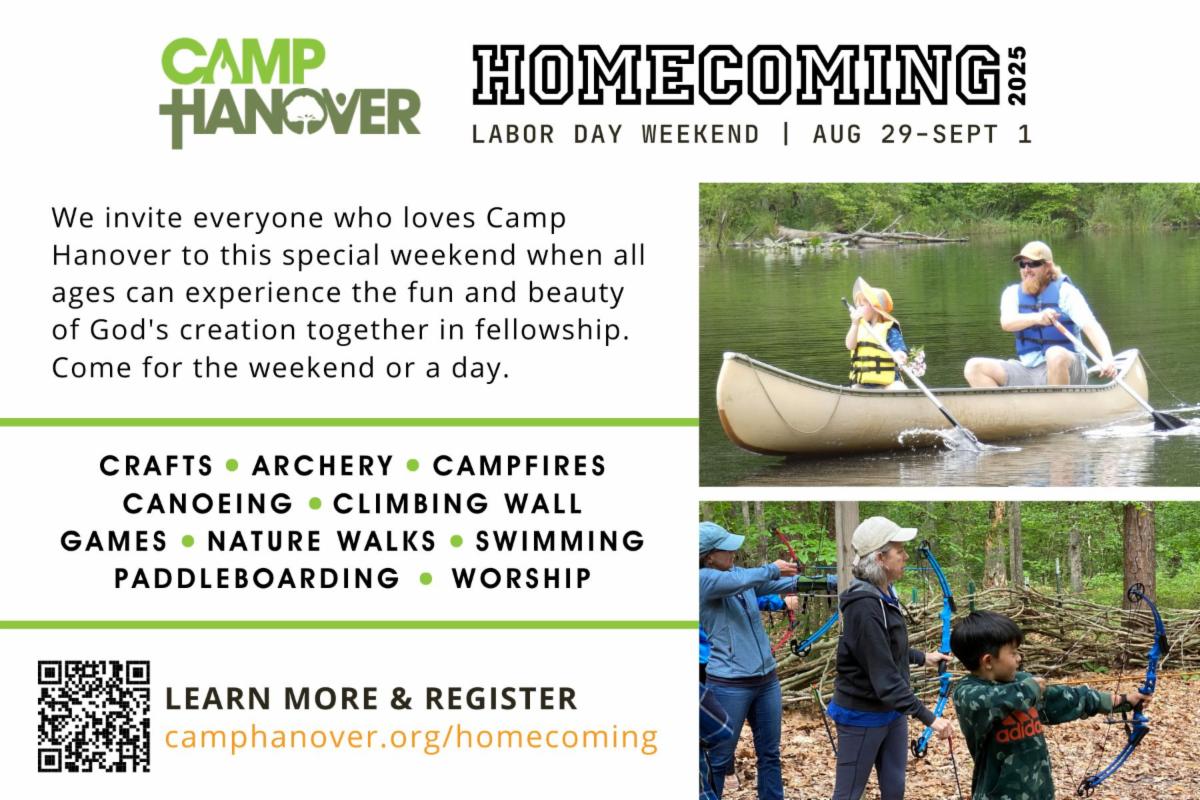 CAMP HANOVER

HOMECOMING 2025

LABOR DAY WEEKEND | AUG 29-SEPT 1

We invite everyone who loves Camp Hanover to this special weekend when all ages can experience the fun and beauty of God's creation together in fellowship. Come for the weekend or a day.

CRAFTS • ARCHERY • CAMPFIRES
CANOEING • CLIMBING WALL
GAMES • NATURE WALKS • SWIMMING
PADDLEBOARDING • WORSHIP

LEARN MORE & REGISTER
camphanover.org/homecoming

adidas